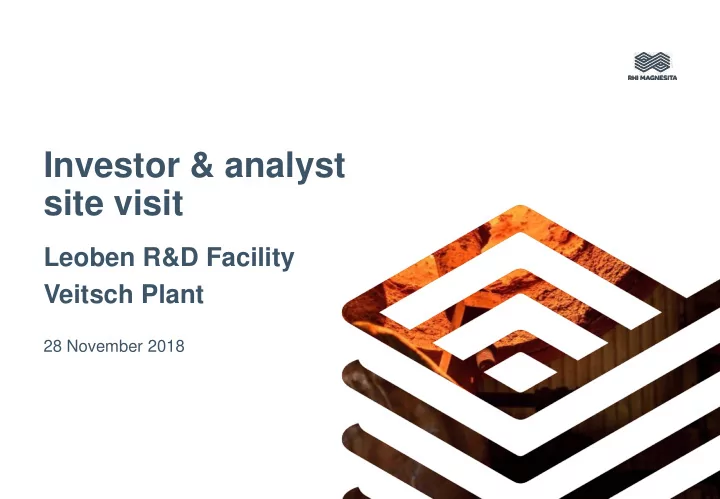 RHI MAGNESITA

Investor & analyst site visit

Leoben R&D Facility
Veitsch Plant

28 November 2018